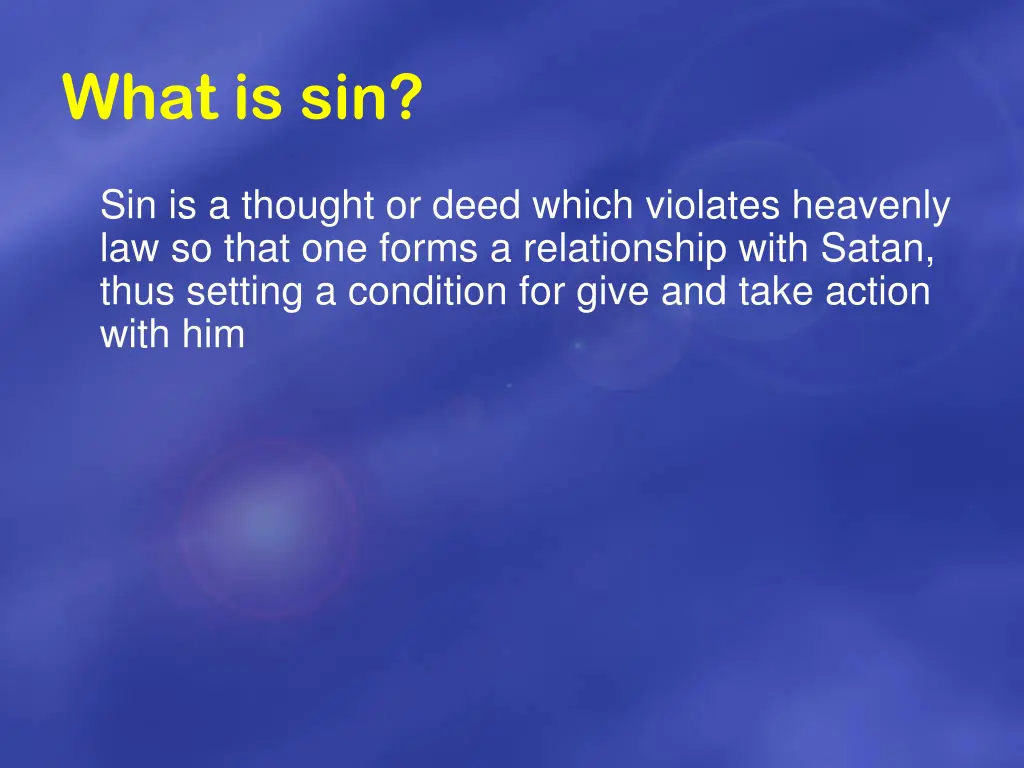 What is sin?

Sin is a thought or deed which violates heavenly law so that one forms a relationship with Satan, thus setting a condition for give and take action with him